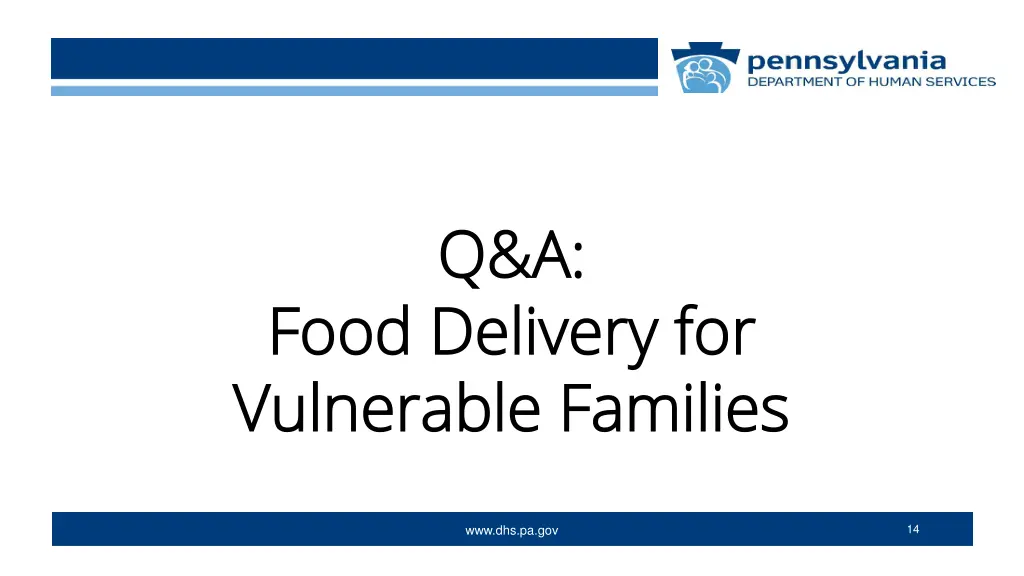 pennsylvania
DEPARTMENT OF HUMAN SERVICES

Q&A:
Food Delivery for
Vulnerable Families

www.dhs.pa.gov

14